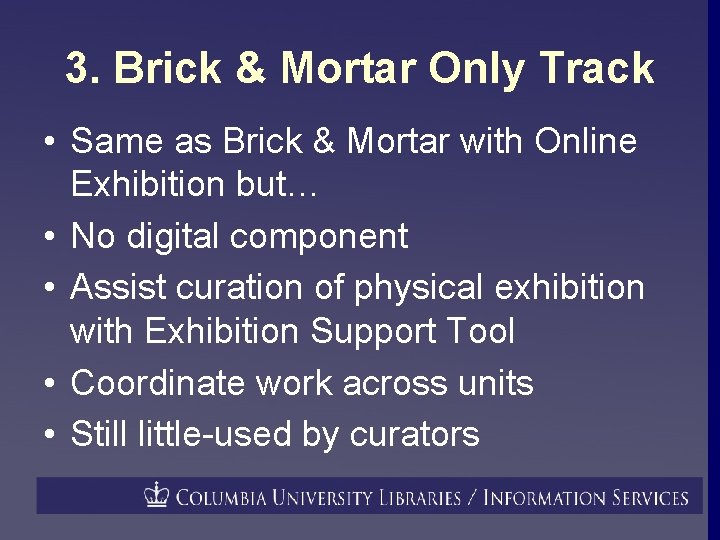 3. Brick & Mortar Only Track

• Same as Brick & Mortar with Online Exhibition but…
• No digital component
• Assist curation of physical exhibition with Exhibition Support Tool
• Coordinate work across units
• Still little-used by curators

COLUMBIA UNIVERSITY LIBRARIES / INFORMATION SERVICES